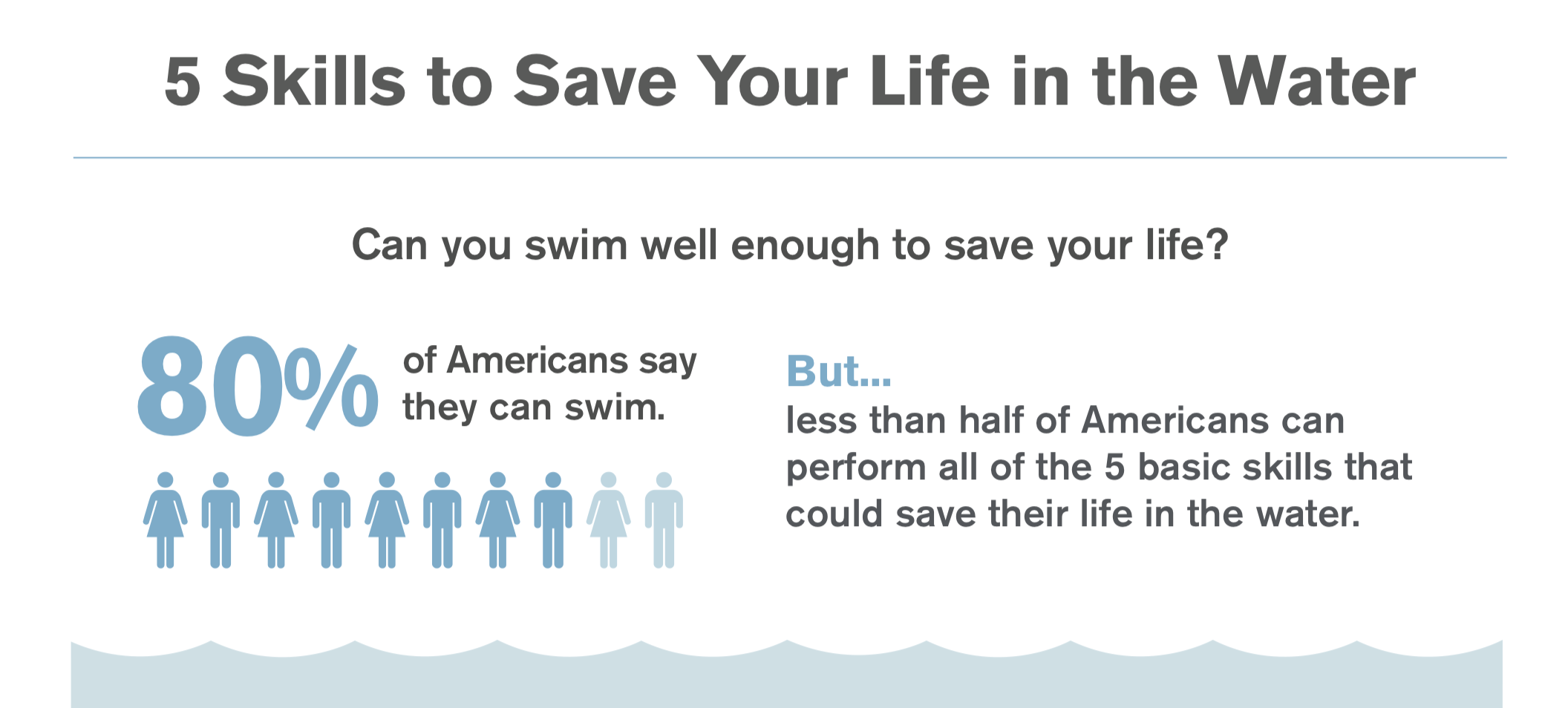 5 Skills to Save Your Life in the Water

Can you swim well enough to save your life?

80% of Americans say they can swim.

But...
less than half of Americans can perform all of the 5 basic skills that could save their life in the water.